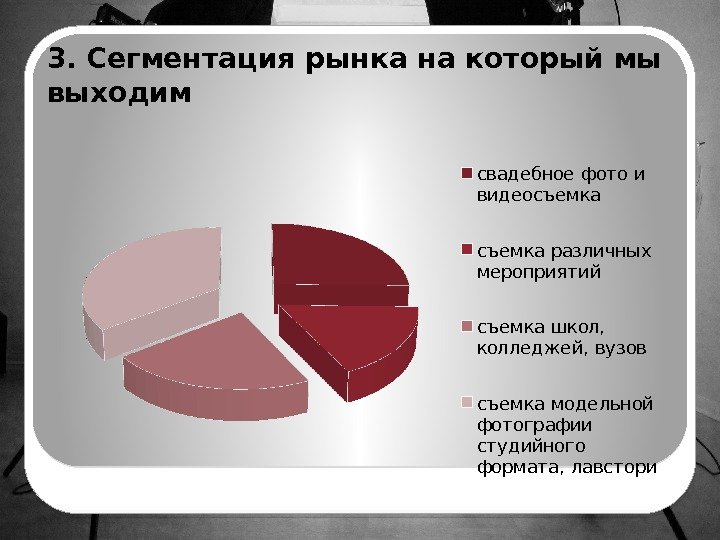 3. Сегментация рынка на который мы выходим

свадебное фото и видеосъемка

съемка различных мероприятий

съемка школ, колледжей, вузов

съемка модельной фотографии студийного формата, лавстори